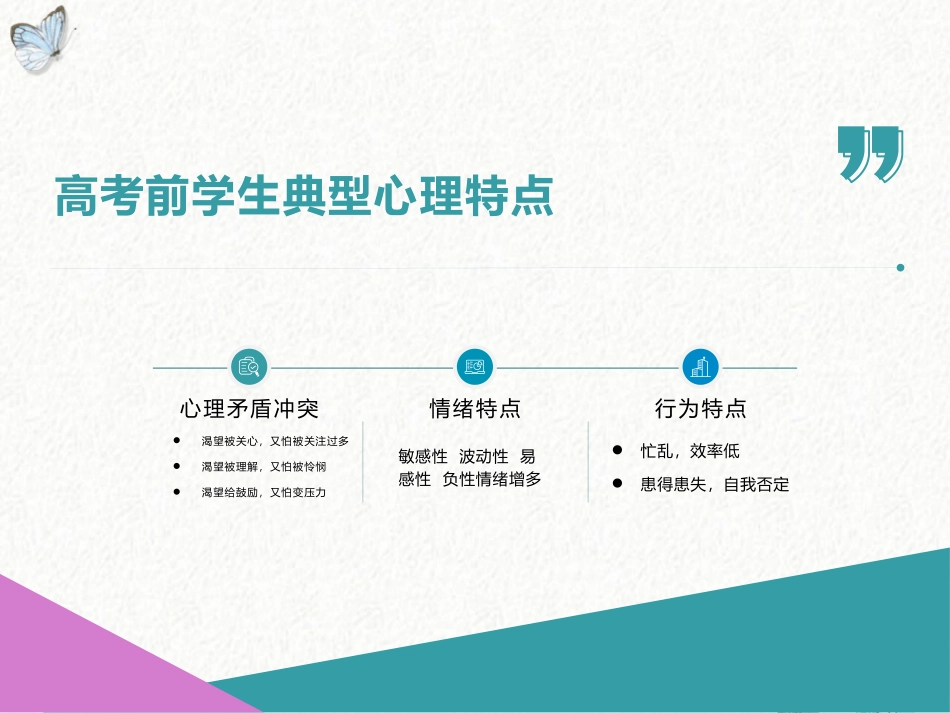 高考前学生典型心理特点

心理矛盾冲突

- 渴望被关心，又怕被关注过多
- 渴望被理解，又怕被怜悯
- 渴望给鼓励，又怕变压力

情绪特点

敏感性 波动性 易感性 负性情绪增多

行为特点

- 忙乱，效率低
- 患得患失，自我否定